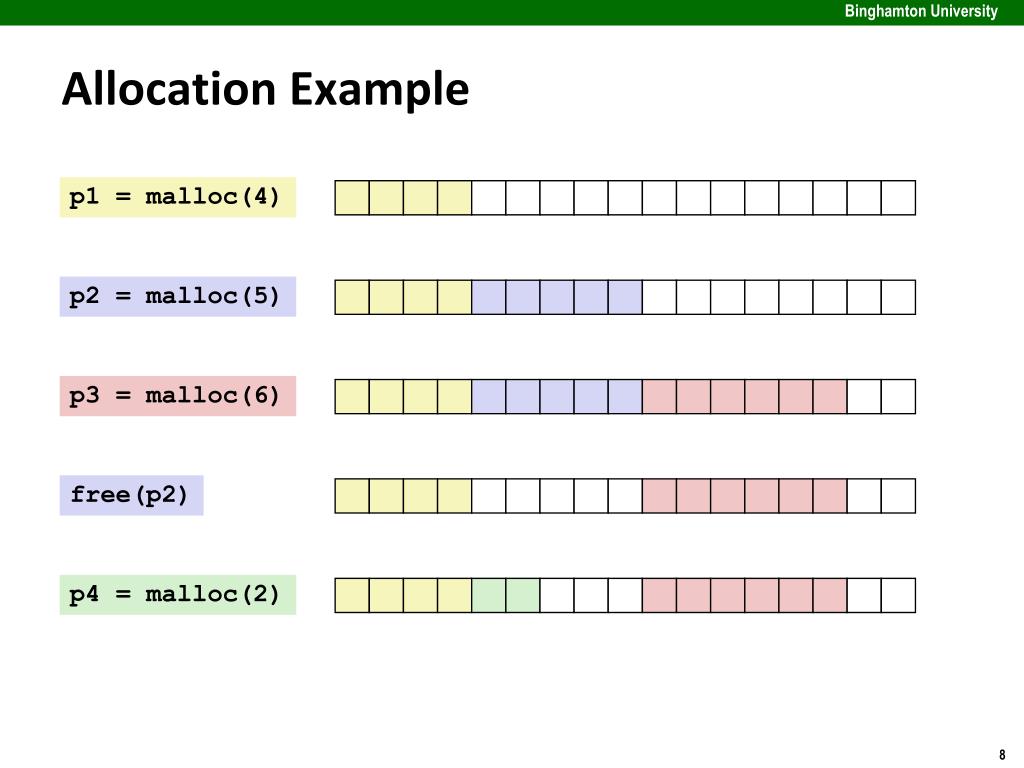 Binghamton University

Allocation Example

p1 = malloc(4)

p2 = malloc(5)

p3 = malloc(6)

free(p2)

p4 = malloc(2)

8